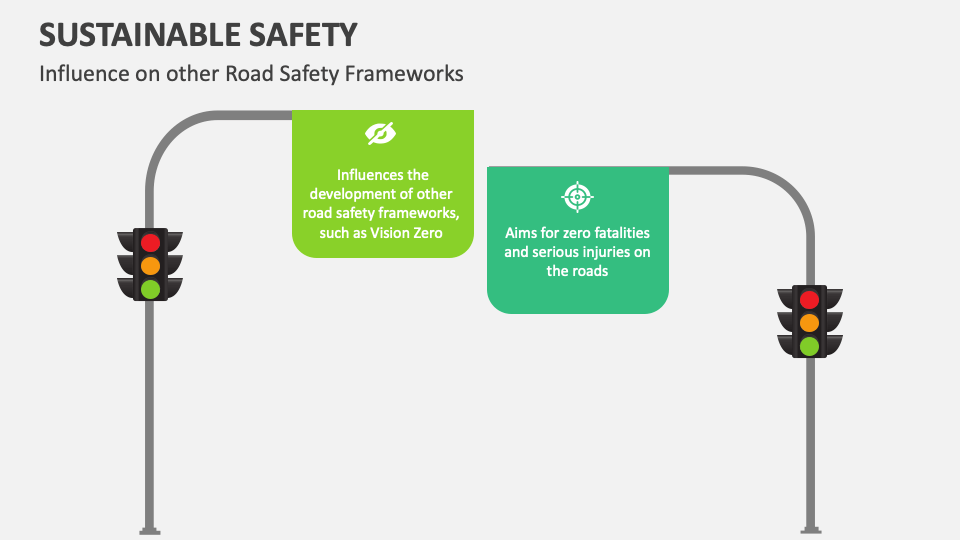 SUSTAINABLE SAFETY

Influence on other Road Safety Frameworks

Influences the development of other road safety frameworks, such as Vision Zero

Aims for zero fatalities and serious injuries on the roads